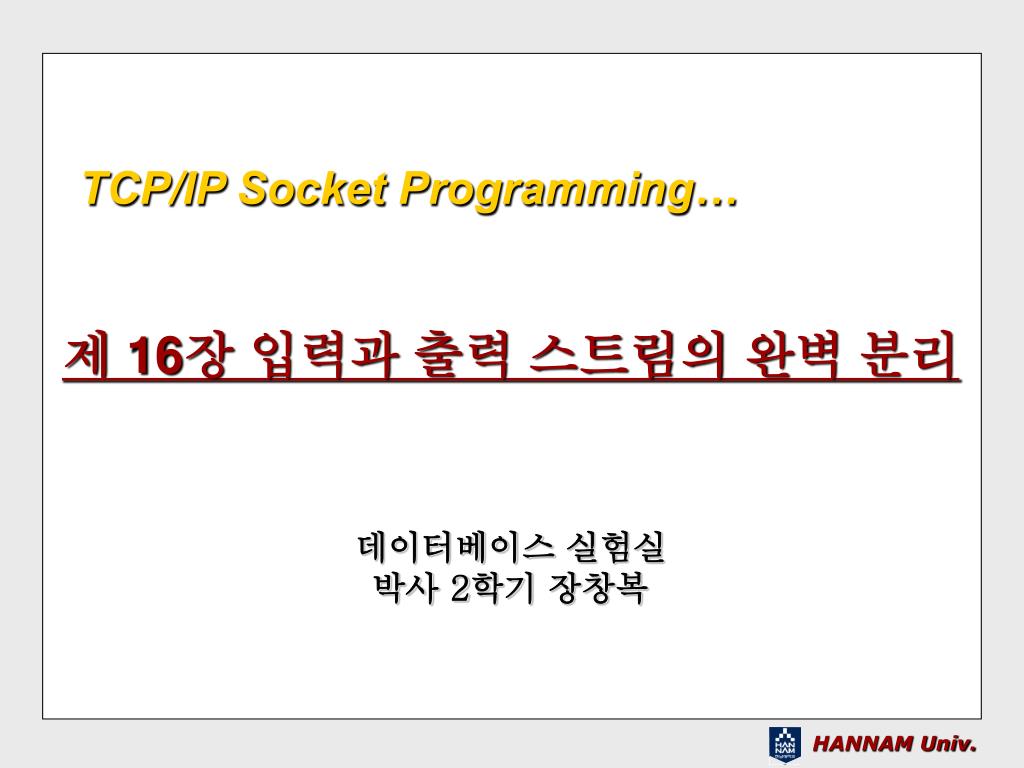 TCP/IP Socket Programming…

제 16장 입력과 출력 스트림의 완벽 분리

데이터베이스 실험실
박사 2학기 장창복

HAN NAM

HANNAM Univ.